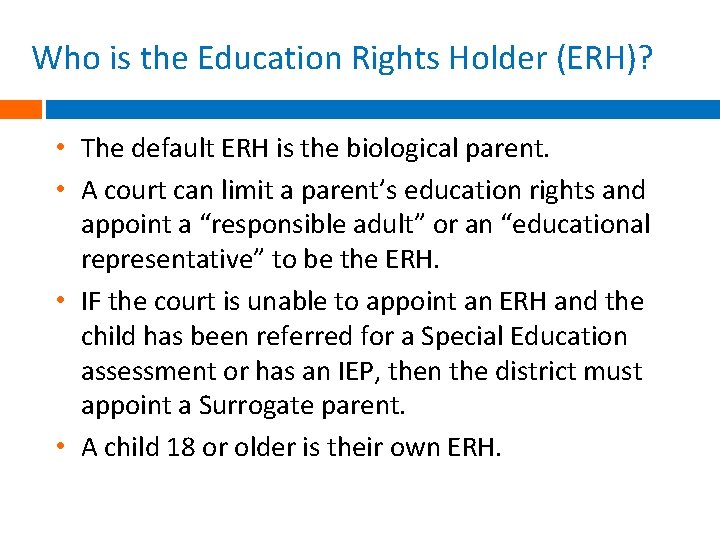 Who is the Education Rights Holder (ERH)?

• The default ERH is the biological parent.

• A court can limit a parent’s education rights and appoint a “responsible adult” or an “educational representative” to be the ERH.

• IF the court is unable to appoint an ERH and the child has been referred for a Special Education assessment or has an IEP, then the district must appoint a Surrogate parent.

• A child 18 or older is their own ERH.